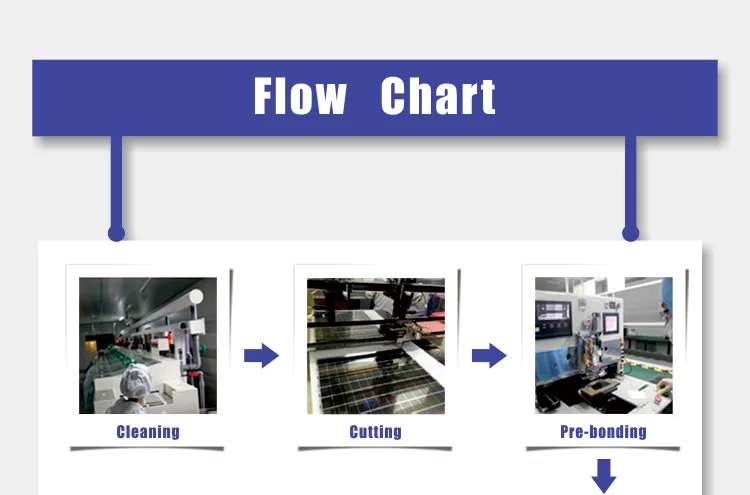 Flow Chart

Cleaning

Cutting

Pre-bonding